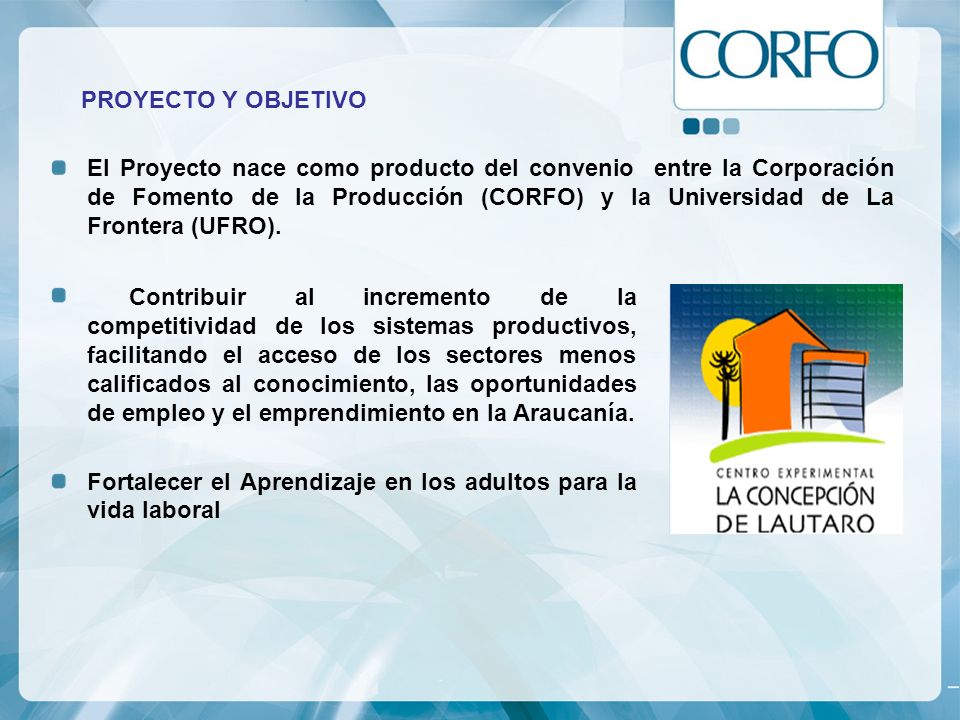 CORFO

PROYECTO Y OBJETIVO

El Proyecto nace como producto del convenio entre la Corporación de Fomento de la Producción (CORFO) y la Universidad de La Frontera (UFRO).

Contribuir al incremento de la competitividad de los sistemas productivos, facilitando el acceso de los sectores menos calificados al conocimiento, las oportunidades de empleo y el emprendimiento en la Araucanía.

Fortalecer el Aprendizaje en los adultos para la vida laboral

CENTRO EXPERIMENTAL
LA CONCEPCIÓN
DE LAUTARO